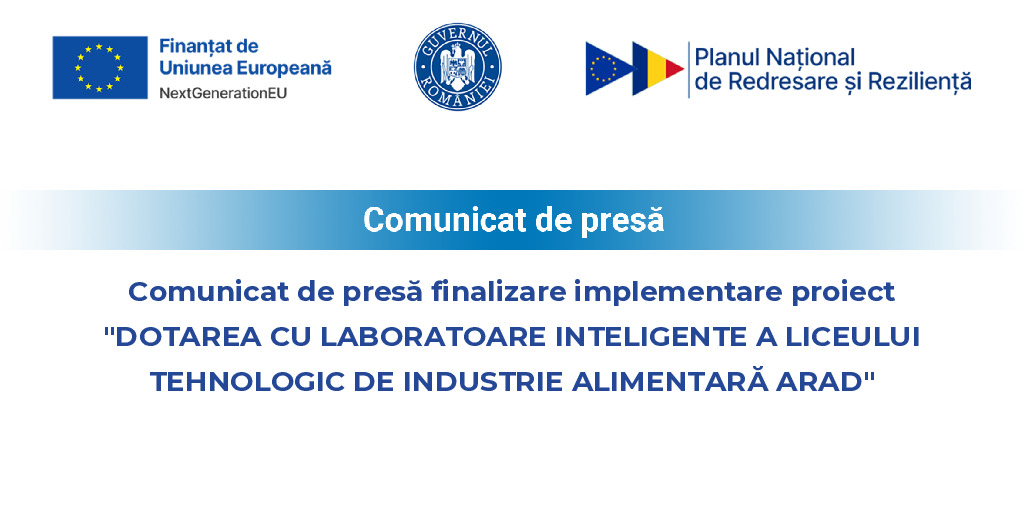 Finanțat de Uniunea Europeană
NextGenerationEU

GUVERNUL ROMÂNIEI

Planul Național de Redresare și Reziliență

Comunicat de presă

Comunicat de presă finalizare implementare proiect "DOTAREA CU LABORATOARE INTELIGENTE A LICEULUI TEHNOLOGIC DE INDUSTRIE ALIMENTARĂ ARAD"